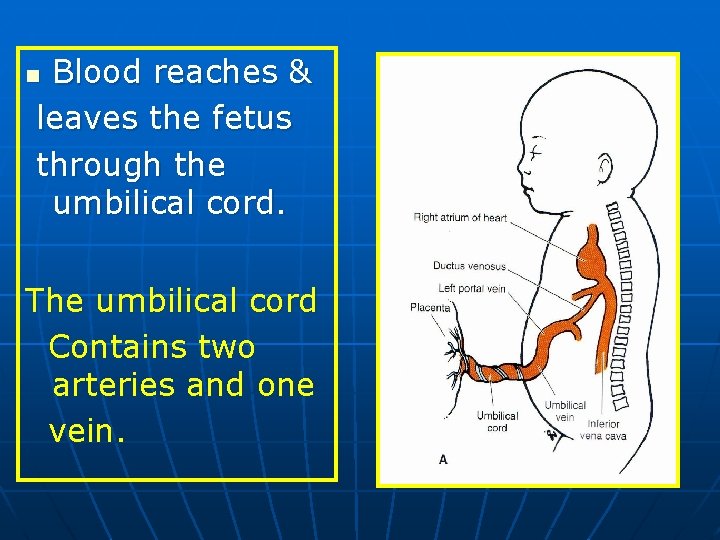 Blood reaches & leaves the fetus through the umbilical cord.

The umbilical cord Contains two arteries and one vein.

Right atrium of heart
Ductus venosus
Left portal vein
Placenta
Umbilical cord
Umbilical vein
Inferior vena cava
A